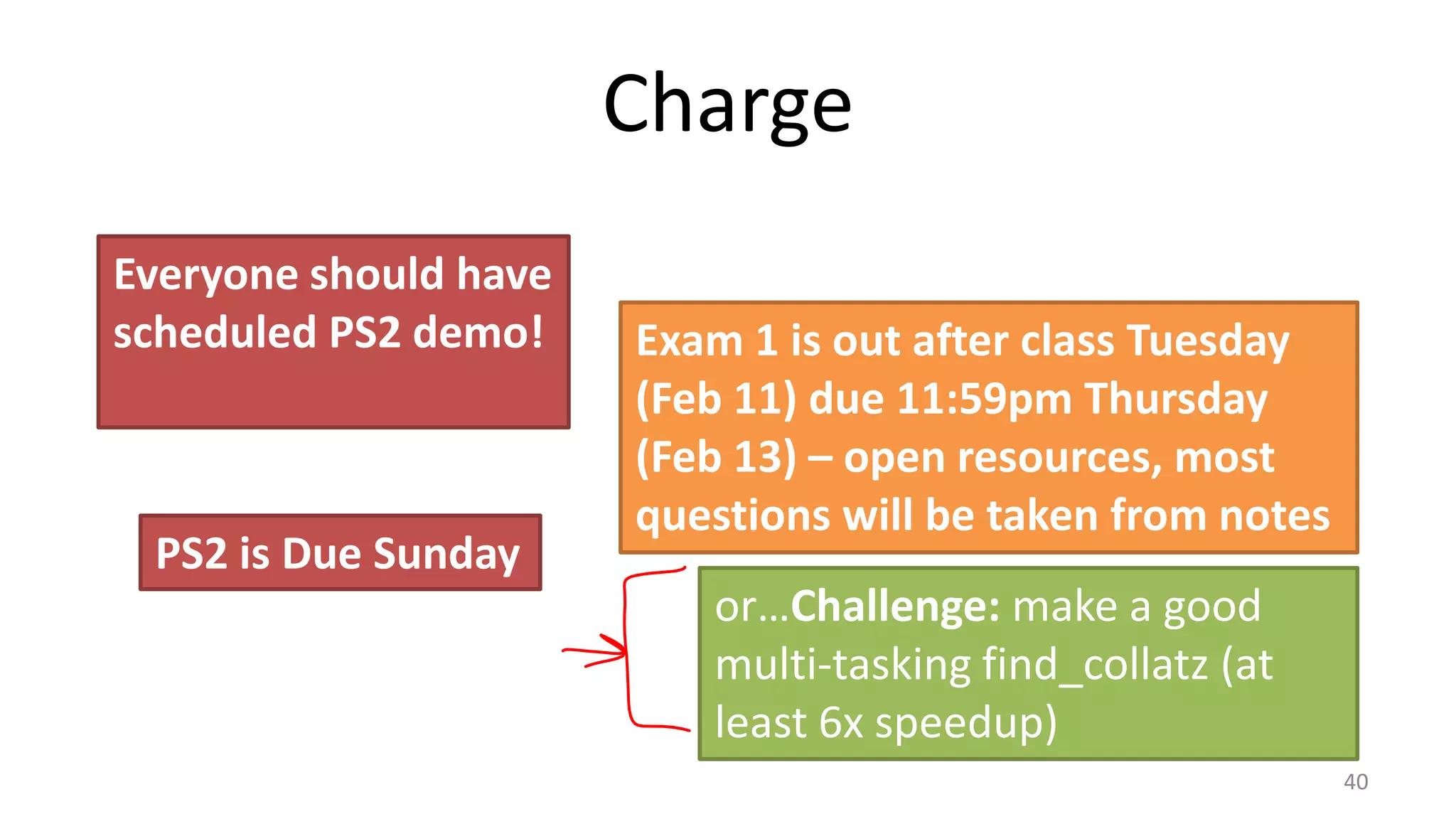 Charge

Everyone should have scheduled PS2 demo!

PS2 is Due Sunday

Exam 1 is out after class Tuesday (Feb 11) due 11:59pm Thursday (Feb 13) – open resources, most questions will be taken from notes

or…Challenge: make a good multi-tasking find_collatz (at least 6x speedup)

40